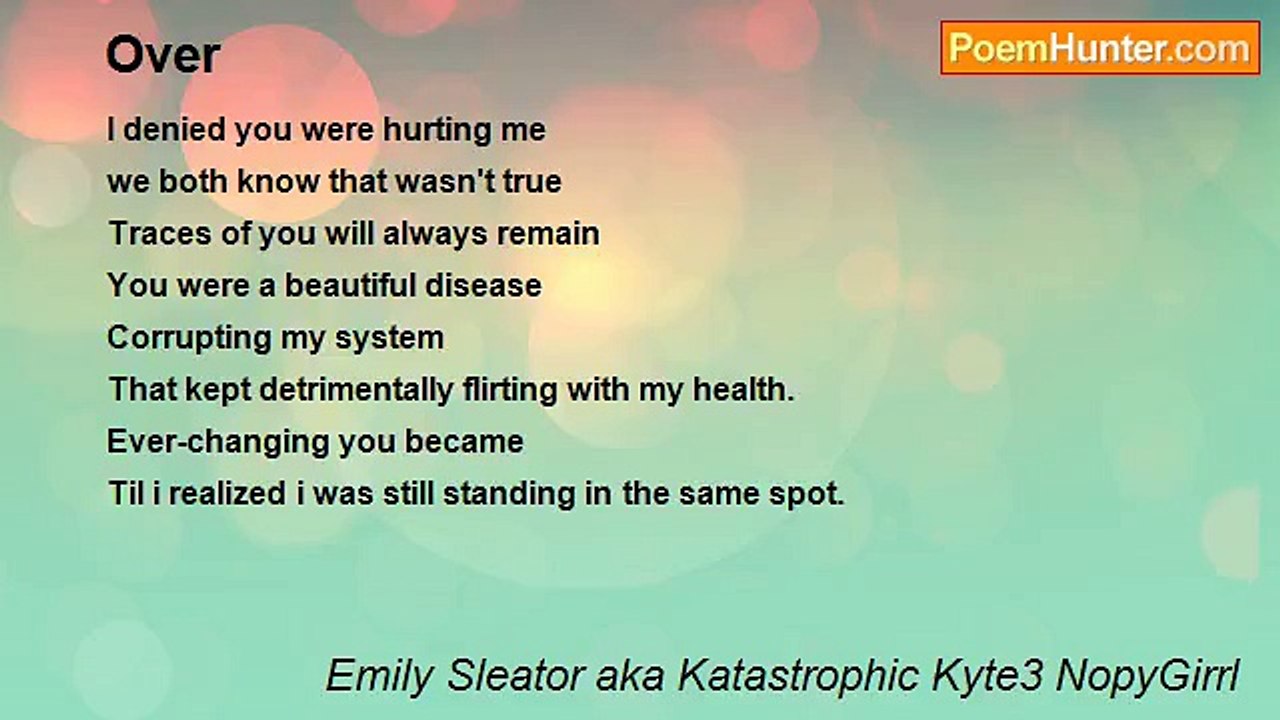 Over

PoemHunter.com

I denied you were hurting me
we both know that wasn't true
Traces of you will always remain
You were a beautiful disease
Corrupting my system
That kept detrimentally flirting with my health.
Ever-changing you became
Til i realized i was still standing in the same spot.

Emily Sleator aka Katastrophic Kyte3 NopyGirrl